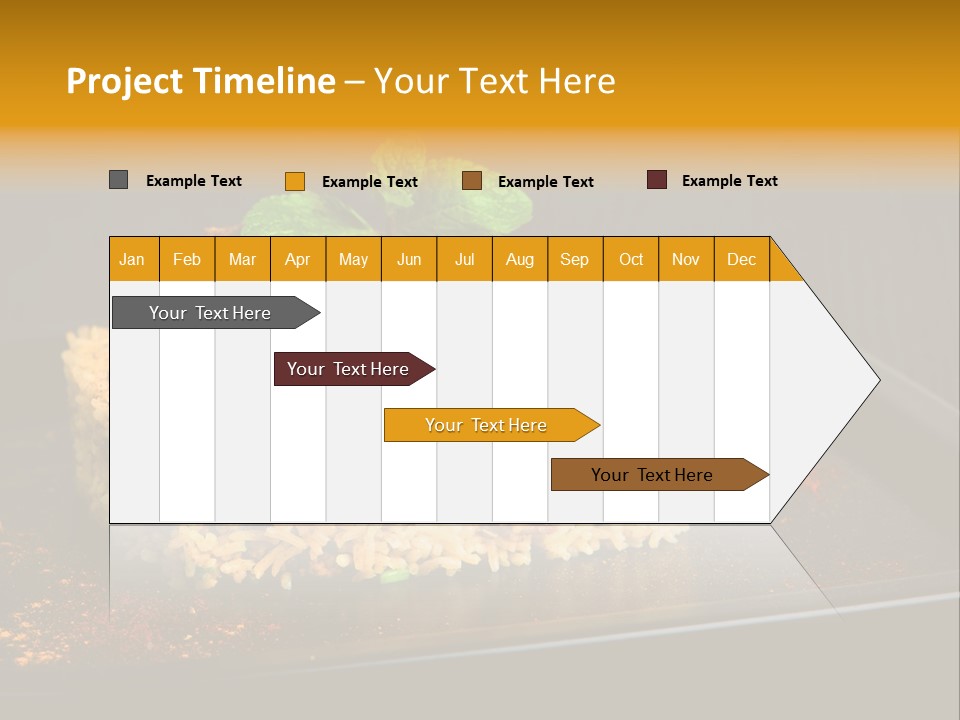 Project Timeline – Your Text Here

Example Text Example Text Example Text Example Text

| Jan | Feb | Mar | Apr | May | Jun | Jul | Aug | Sep | Oct | Nov | Dec |
|---|---|---|---|---|---|---|---|---|---|---|---|

Your Text Here

Your Text Here

Your Text Here

Your Text Here